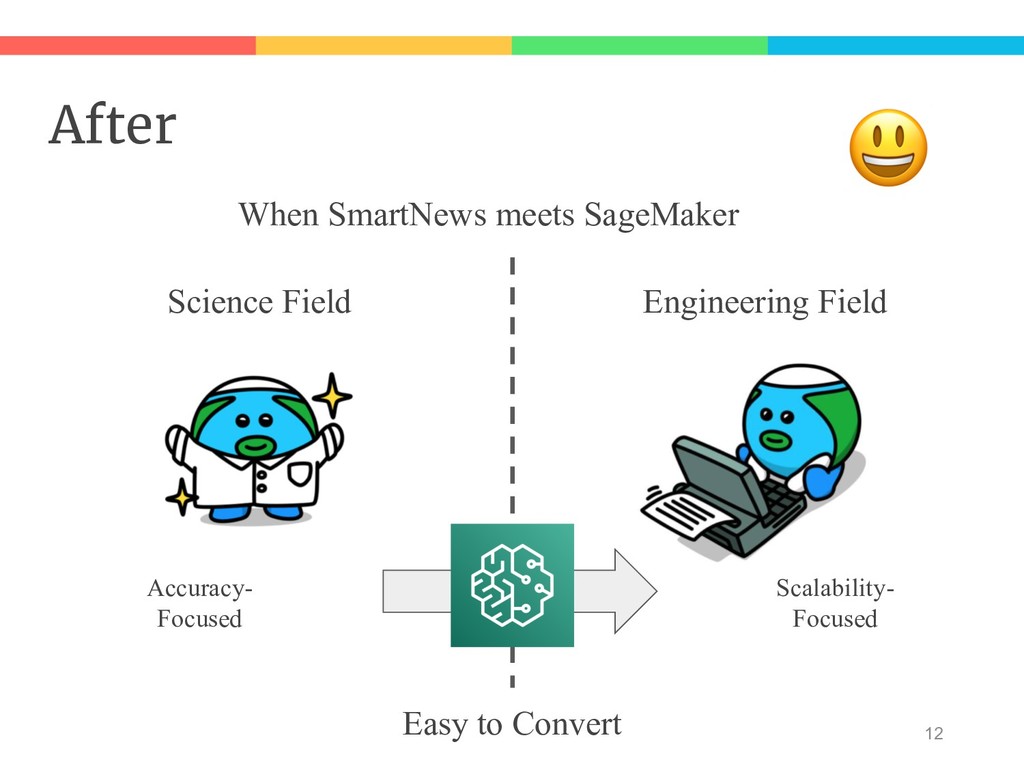 After

When SmartNews meets SageMaker

Science Field

Engineering Field

Accuracy-Focused

Scalability-Focused

Easy to Convert

12